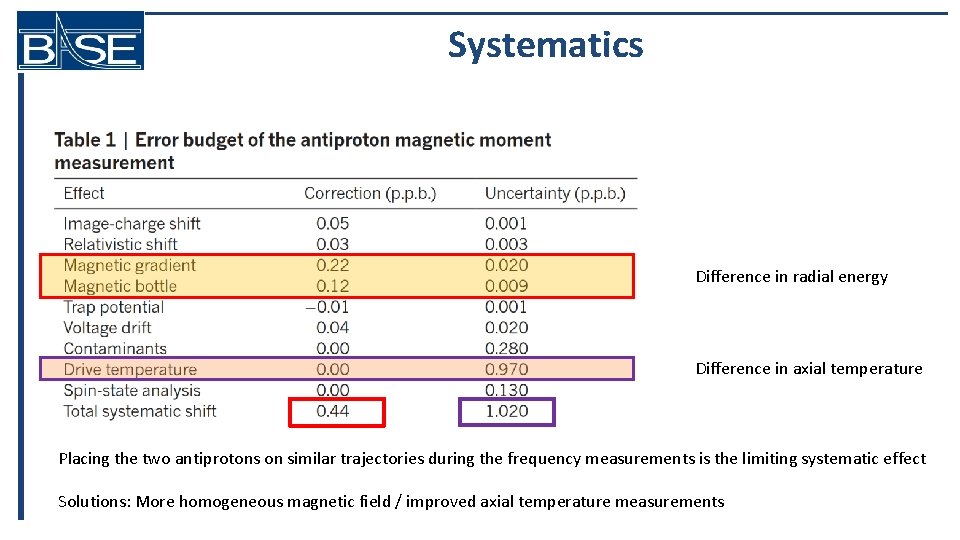 BASE

Systematics

Table 1 | Error budget of the antiproton magnetic moment measurement

| Effect | Correction (p.p.b.) | Uncertainty (p.p.b.) |
|---|---|---|
| Image-charge shift | 0.05 | 0.001 |
| Relativistic shift | 0.03 | 0.003 |
| Magnetic gradient | 0.22 | 0.020 |
| Magnetic bottle | 0.12 | 0.009 |
| Trap potential | −0.01 | 0.001 |
| Voltage drift | 0.04 | 0.020 |
| Contaminants | 0.00 | 0.280 |
| Drive temperature | 0.00 | 0.970 |
| Spin-state analysis | 0.00 | 0.130 |
| Total systematic shift | 0.44 | 1.020 |

Difference in radial energy

Difference in axial temperature

Placing the two antiprotons on similar trajectories during the frequency measurements is the limiting systematic effect

Solutions: More homogeneous magnetic field / improved axial temperature measurements